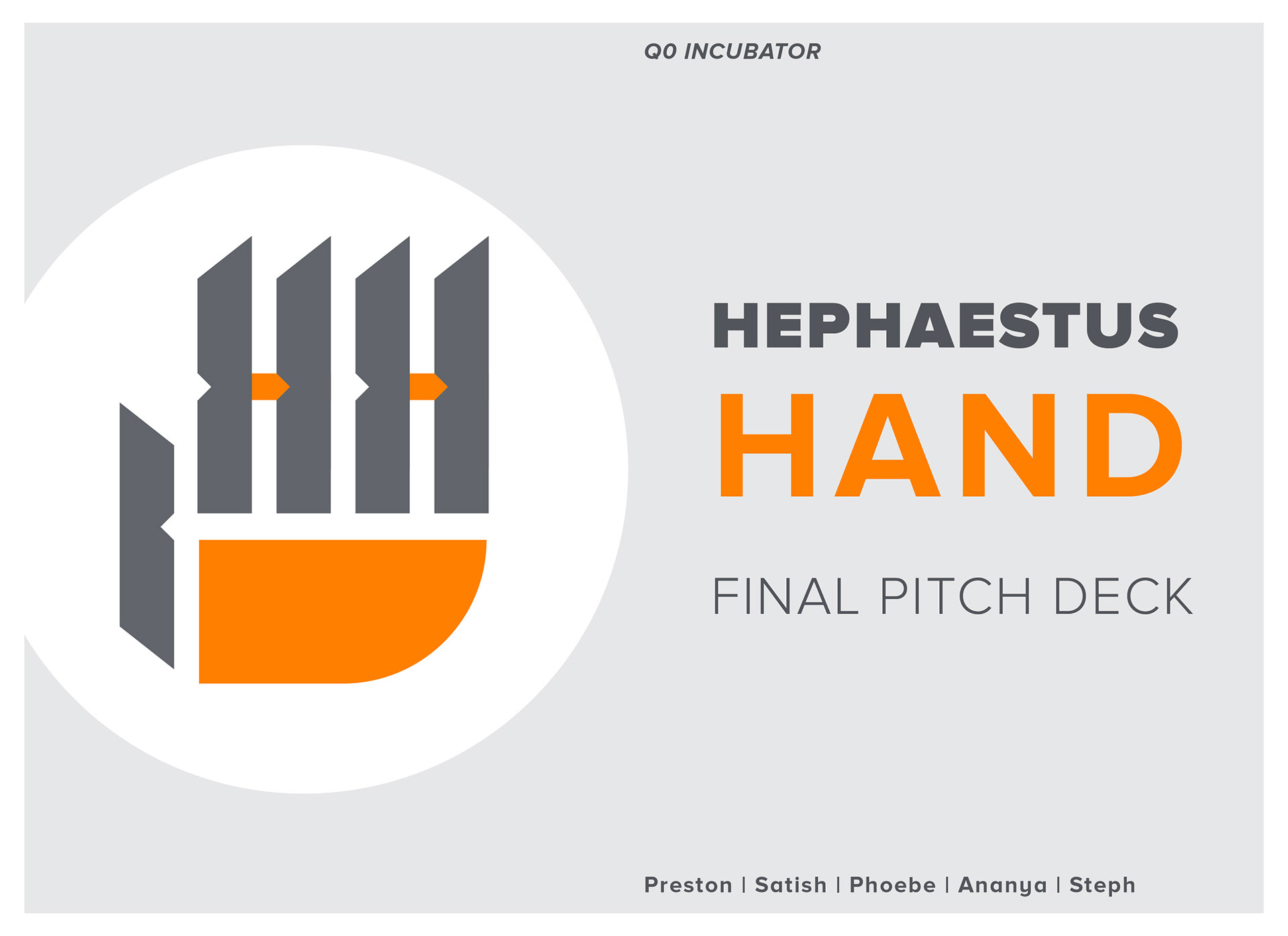 Q0 INCUBATOR

HEPHAESTUS

HAND

FINAL PITCH DECK

Preston | Satish | Phoebe | Ananya | Steph